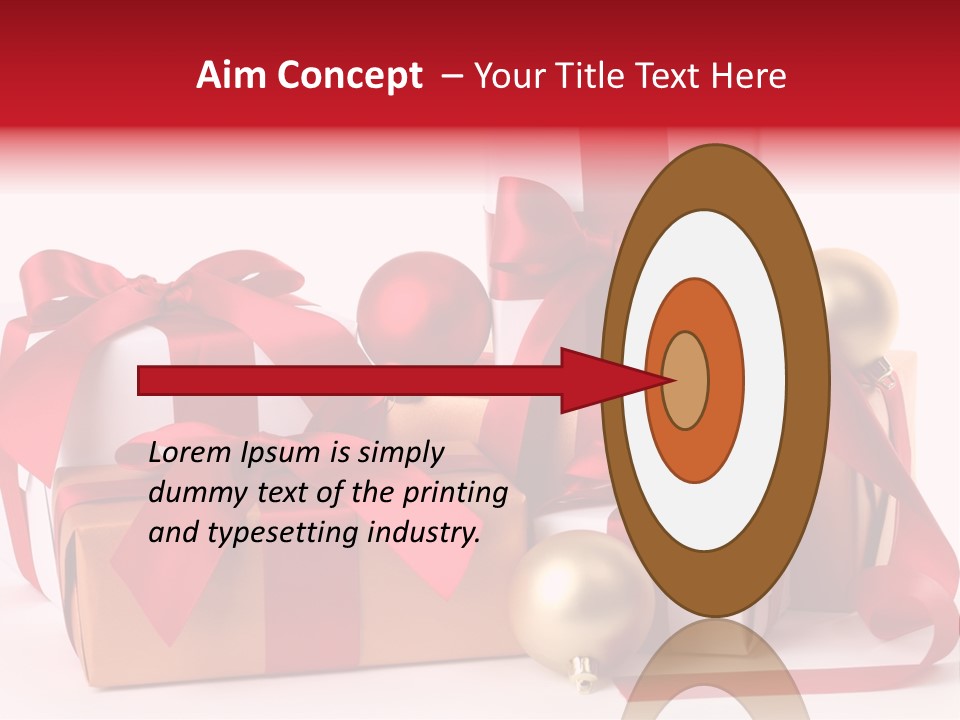 Aim Concept – Your Title Text Here

Lorem Ipsum is simply dummy text of the printing and typesetting industry.